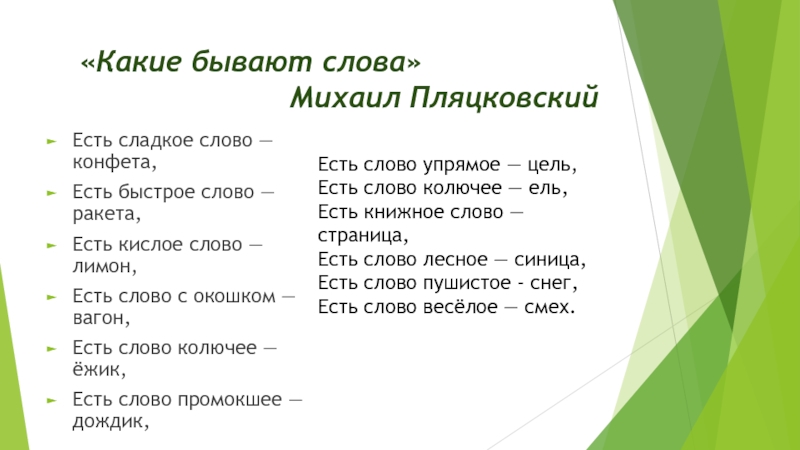 «Какие бывают слова»
Михаил Пляцковский

Есть сладкое слово — конфета,

Есть быстрое слово — ракета,

Есть кислое слово — лимон,

Есть слово с окошком — вагон,

Есть слово колючее — ёжик,

Есть слово промокшее — дождик,

Есть слово упрямое — цель,
Есть слово колючее — ель,
Есть книжное слово — страница,
Есть слово лесное — синица,
Есть слово пушистое - снег,
Есть слово весёлое — смех.